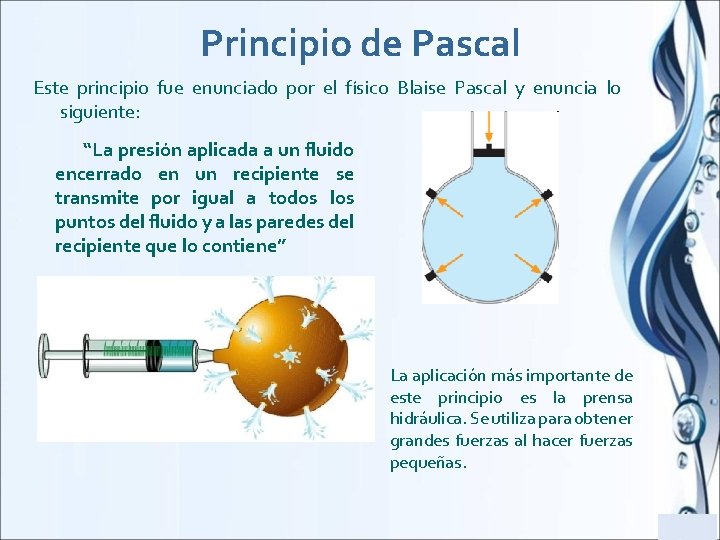 Principio de Pascal

Este principio fue enunciado por el físico Blaise Pascal y enuncia lo siguiente:

“La presión aplicada a un fluido encerrado en un recipiente se transmite por igual a todos los puntos del fluido y a las paredes del recipiente que lo contiene”

La aplicación más importante de este principio es la prensa hidráulica. Se utiliza para obtener grandes fuerzas al hacer fuerzas pequeñas.